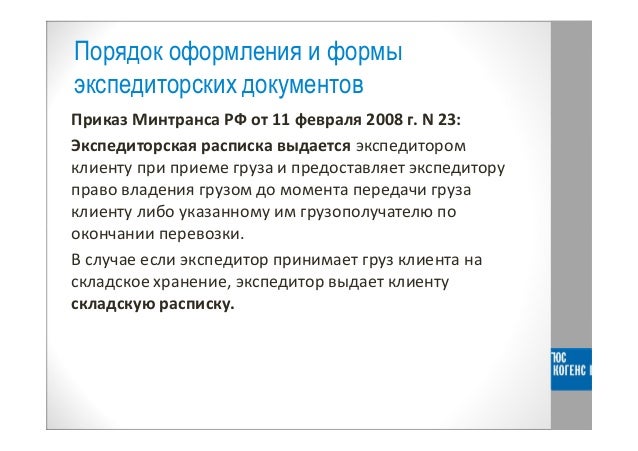 Порядок оформления и формы экспедиторских документов

Приказ Минтранса РФ от 11 февраля 2008 г. N 23:

Экспедиторская расписка выдается экспедитором клиенту при приеме груза и предоставляет экспедитору право владения грузом до момента передачи груза клиенту либо указанному им грузополучателю по окончании перевозки.

В случае если экспедитор принимает груз клиента на складское хранение, экспедитор выдает клиенту складскую расписку.

ЮС
КОГЕНС